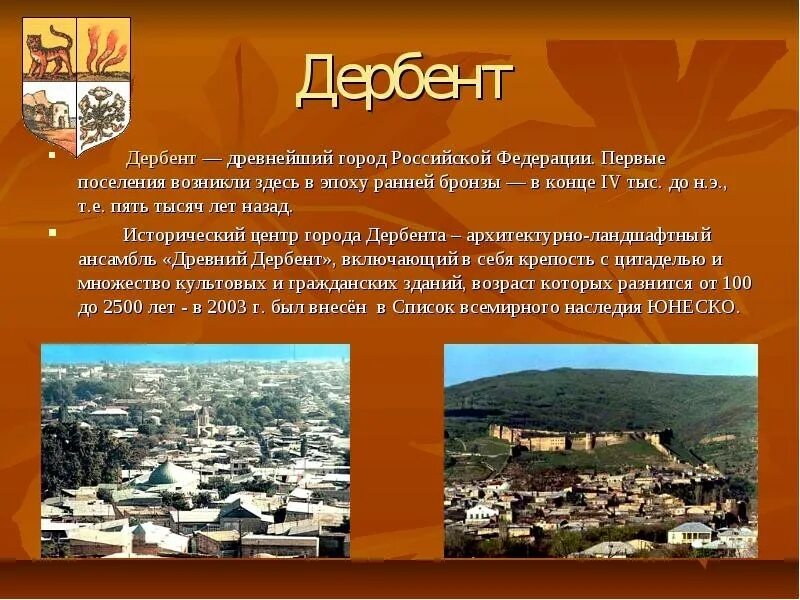 Дербент

Дербент — древнейший город Российской Федерации. Первые поселения возникли здесь в эпоху ранней бронзы — в конце IV тыс. до н.э., т.е. пять тысяч лет назад.

Исторический центр города Дербента – архитектурно-ландшафтный ансамбль «Древний Дербент», включающий в себя крепость с цитаделью и множество культовых и гражданских зданий, возраст которых разнится от 100 до 2500 лет - в 2003 г. был внесён в Список всемирного наследия ЮНЕСКО.